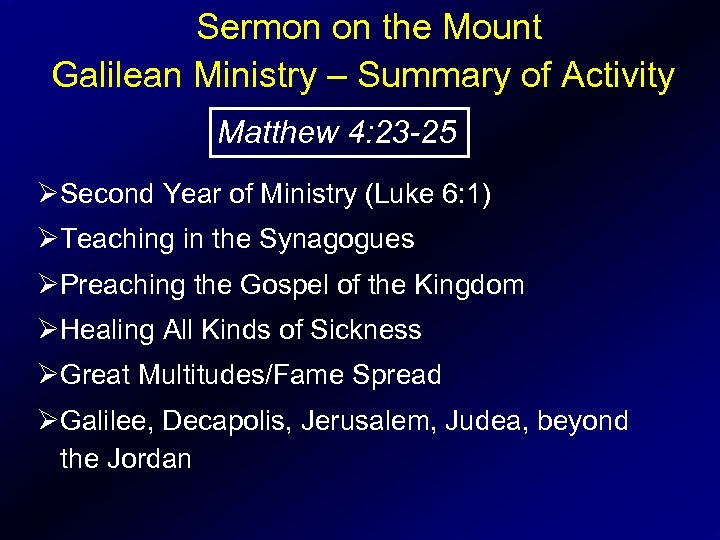 Sermon on the Mount
Galilean Ministry – Summary of Activity

Matthew 4:23-25

➢Second Year of Ministry (Luke 6:1)
➢Teaching in the Synagogues
➢Preaching the Gospel of the Kingdom
➢Healing All Kinds of Sickness
➢Great Multitudes/Fame Spread
➢Galilee, Decapolis, Jerusalem, Judea, beyond the Jordan